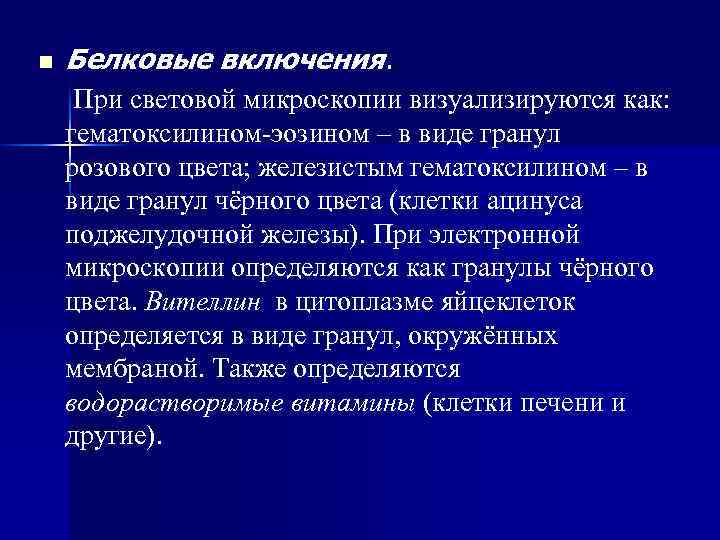 Белковые включения.

При световой микроскопии визуализируются как: гематоксилином-эозином – в виде гранул розового цвета; железистым гематоксилином – в виде гранул чёрного цвета (клетки ацинуса поджелудочной железы). При электронной микроскопии определяются как гранулы чёрного цвета. Вителлин в цитоплазме яйцеклеток определяется в виде гранул, окружённых мембраной. Также определяются водорастворимые витамины (клетки печени и другие).